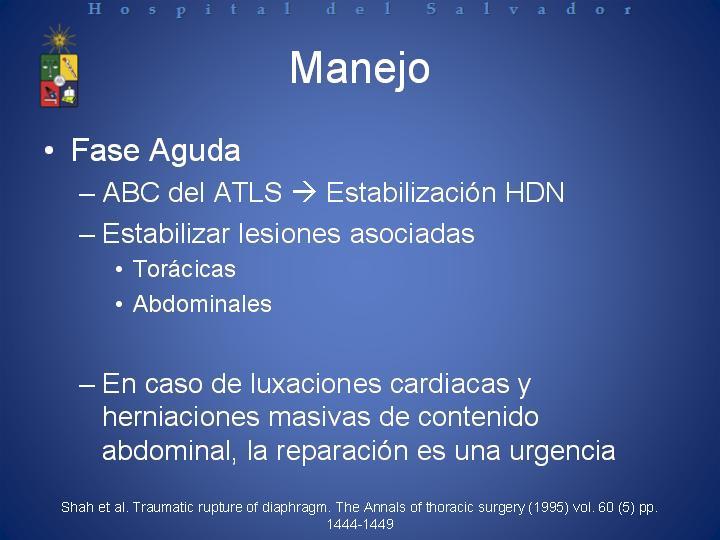 Hospital del Salvador

Manejo

• Fase Aguda
– ABC del ATLS → Estabilización HDN
– Estabilizar lesiones asociadas
• Torácicas
• Abdominales

– En caso de luxaciones cardiacas y herniaciones masivas de contenido abdominal, la reparación es una urgencia

Shah et al. Traumatic rupture of diaphragm. The Annals of thoracic surgery (1995) vol. 60 (5) pp. 1444-1449